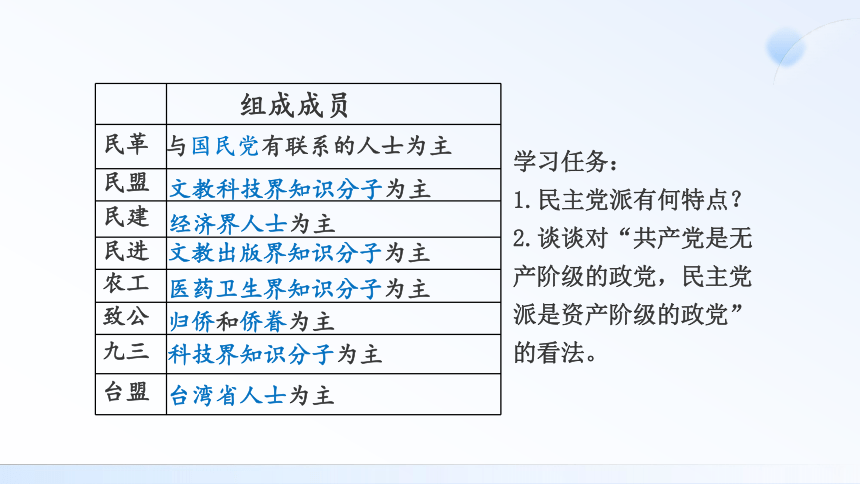 | | 组成成员 |
|---|---|
| 民革 | 与国民党有联系的人士为主 |
| 民盟 | 文教科技界知识分子为主 |
| 民建 | 经济界人士为主 |
| 民进 | 文教出版界知识分子为主 |
| 农工 | 医药卫生界知识分子为主 |
| 致公 | 归侨和侨眷为主 |
| 九三 | 科技界知识分子为主 |
| 台盟 | 台湾省人士为主 |

学习任务：
1. 民主党派有何特点？
2. 谈谈对“共产党是无产阶级的政党，民主党派是资产阶级的政党”的看法。